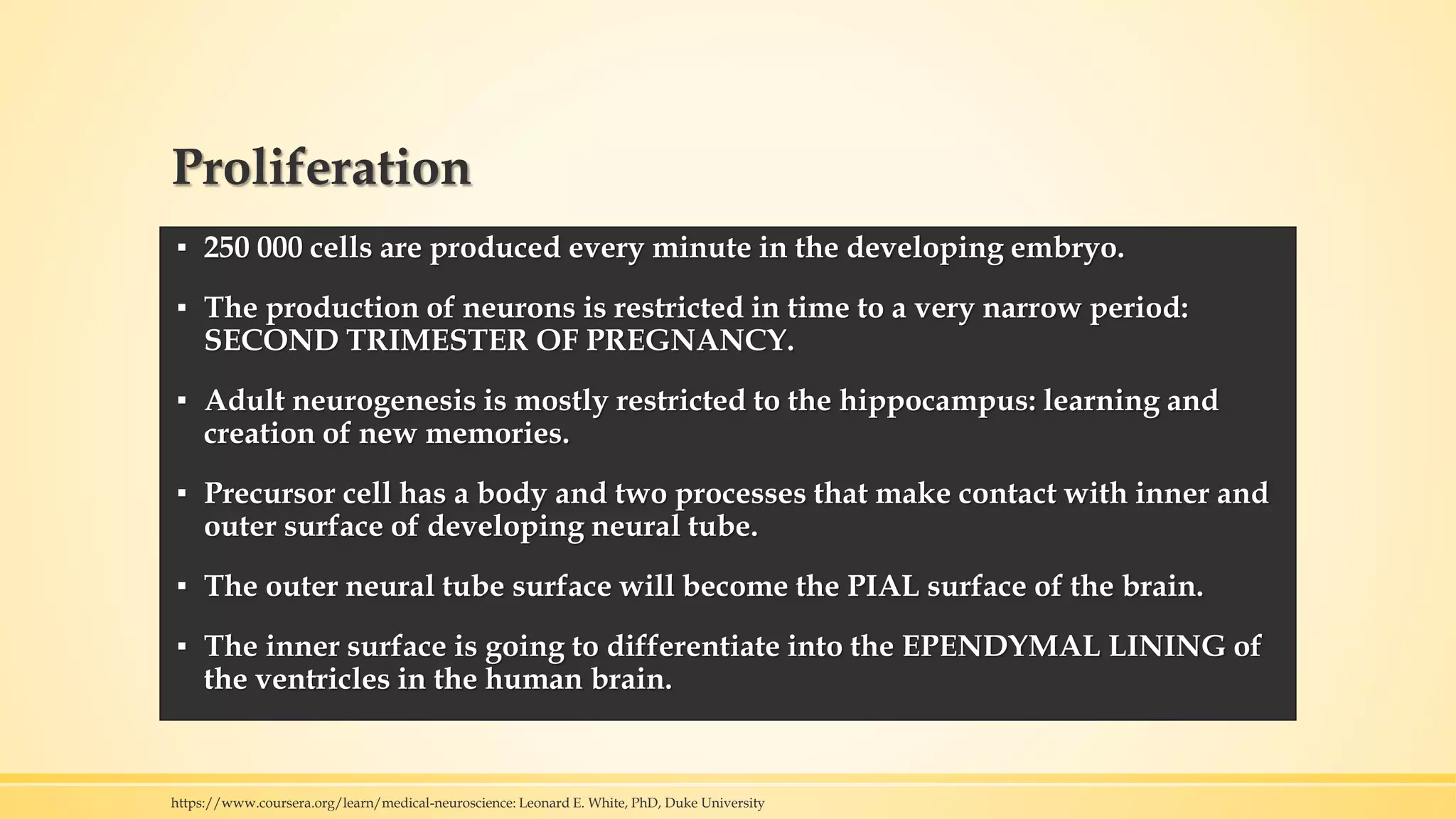 Proliferation

▪ 250 000 cells are produced every minute in the developing embryo.

▪ The production of neurons is restricted in time to a very narrow period: SECOND TRIMESTER OF PREGNANCY.

▪ Adult neurogenesis is mostly restricted to the hippocampus: learning and creation of new memories.

▪ Precursor cell has a body and two processes that make contact with inner and outer surface of developing neural tube.

▪ The outer neural tube surface will become the PIAL surface of the brain.

▪ The inner surface is going to differentiate into the EPENDYMAL LINING of the ventricles in the human brain.

https://www.coursera.org/learn/medical-neuroscience: Leonard E. White, PhD, Duke University